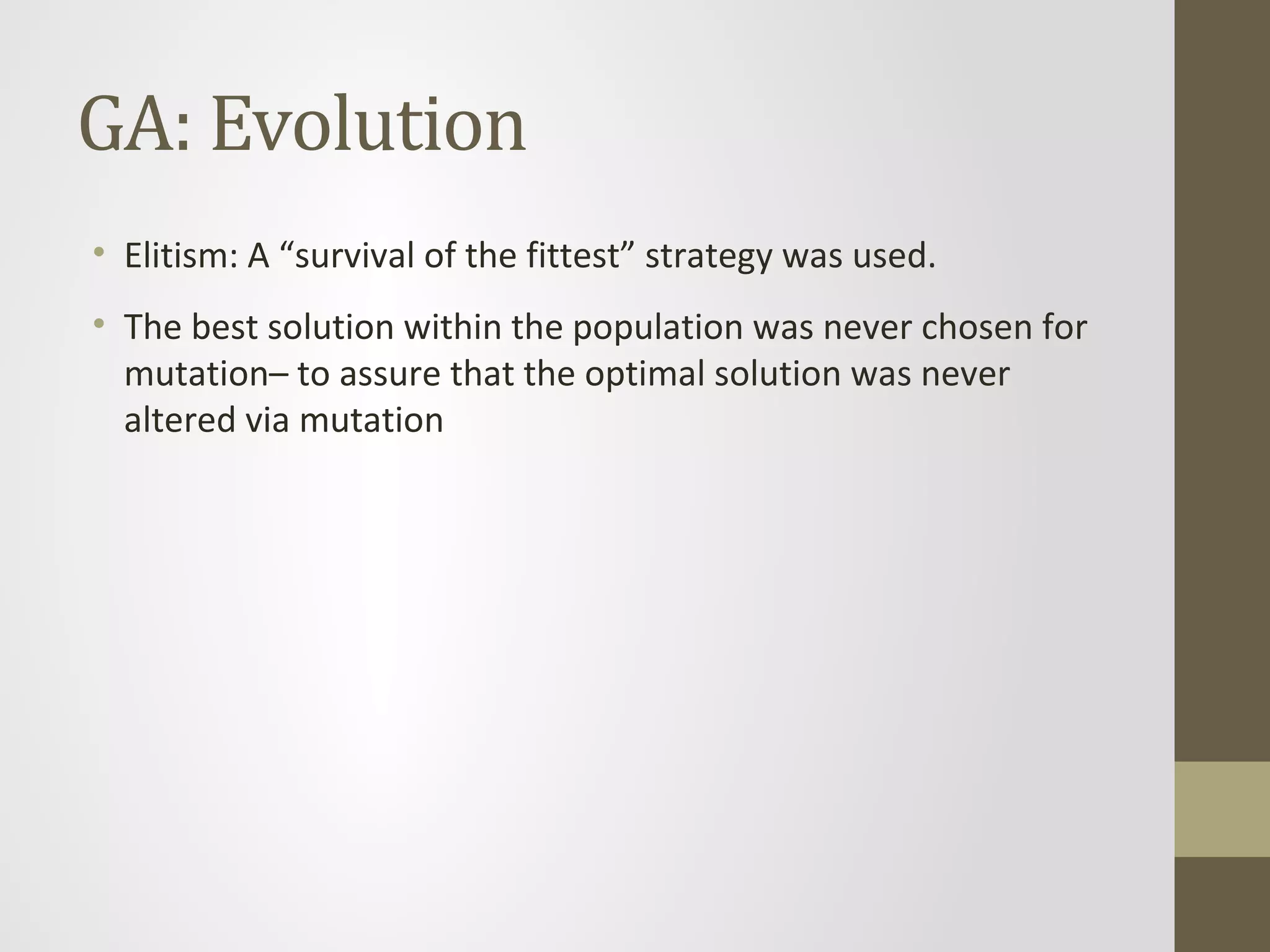 GA: Evolution

• Elitism: A “survival of the fittest” strategy was used.

• The best solution within the population was never chosen for mutation– to assure that the optimal solution was never altered via mutation